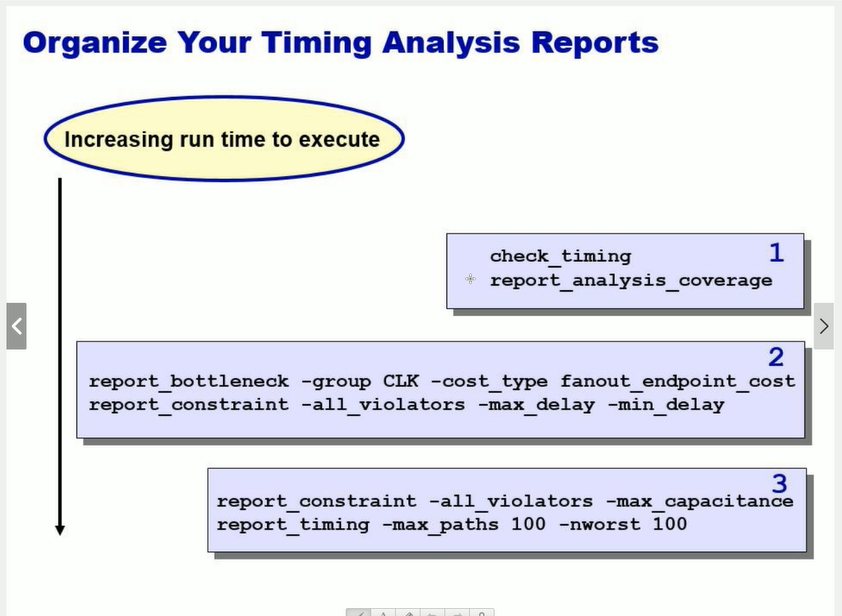 Organize Your Timing Analysis Reports

Increasing run time to execute

1
check_timing
report_analysis_coverage

2
report_bottleneck -group CLK -cost_type fanout_endpoint_cost
report_constraint -all_violators -max_delay -min_delay

3
report_constraint -all_violators -max_capacitance
report_timing -max_paths 100 -nworst 100